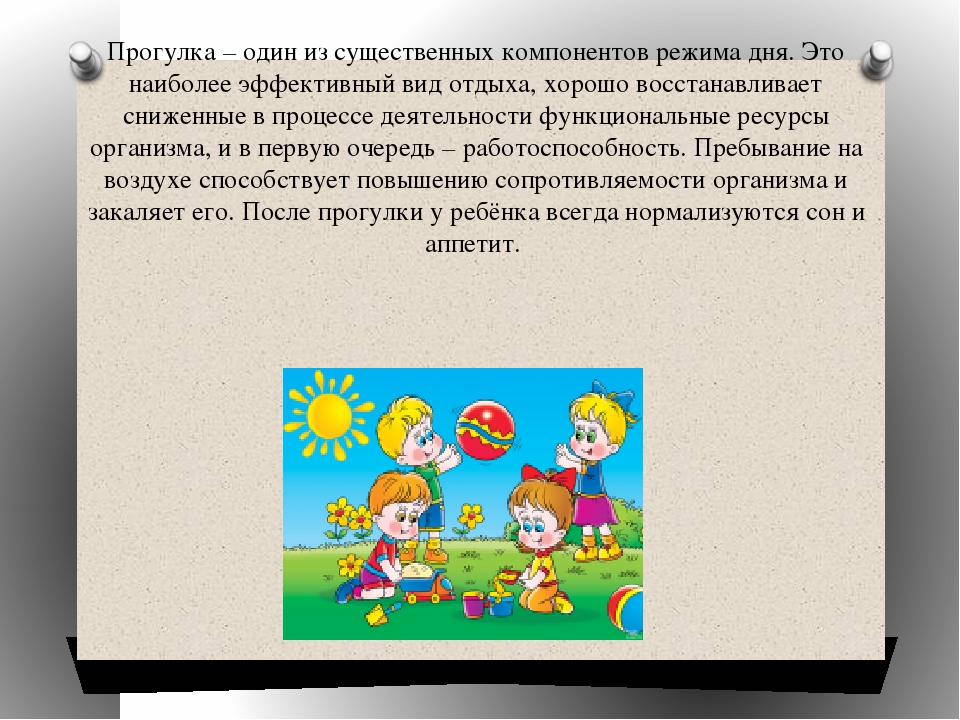 Прогулка – один из существенных компонентов режима дня. Это наиболее эффективный вид отдыха, хорошо восстанавливает сниженные в процессе деятельности функциональные ресурсы организма, и в первую очередь – работоспособность. Пребывание на воздухе способствует повышению сопротивляемости организма и закаляет его. После прогулки у ребёнка всегда нормализуются сон и аппетит.